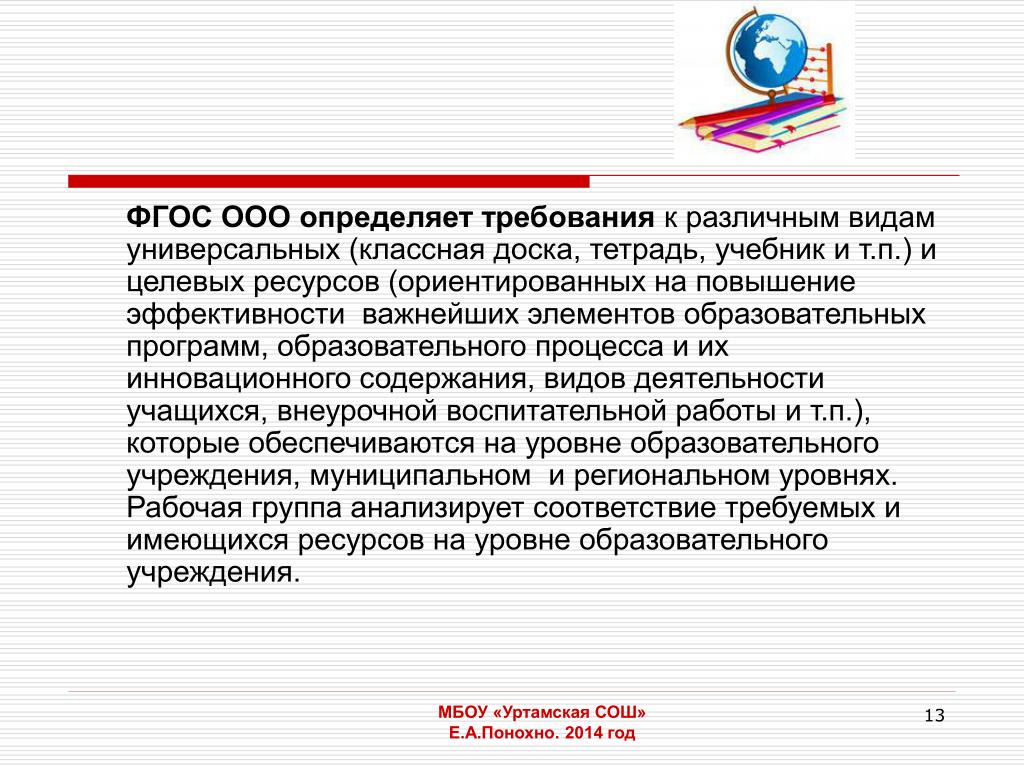 ФГОС ООО определяет требования к различным видам универсальных (классная доска, тетрадь, учебник и т.п.) и целевых ресурсов (ориентированных на повышение эффективности  важнейших элементов образовательных программ, образовательного процесса и их инновационного содержания, видов деятельности учащихся, внеурочной воспитательной работы и т.п.), которые обеспечиваются на уровне образовательного учреждения, муниципальном  и региональном уровнях. Рабочая группа анализирует соответствие требуемых и имеющихся ресурсов на уровне образовательного учреждения.

МБОУ «Уртамская СОШ»
Е.А.Понохно. 2014 год

13